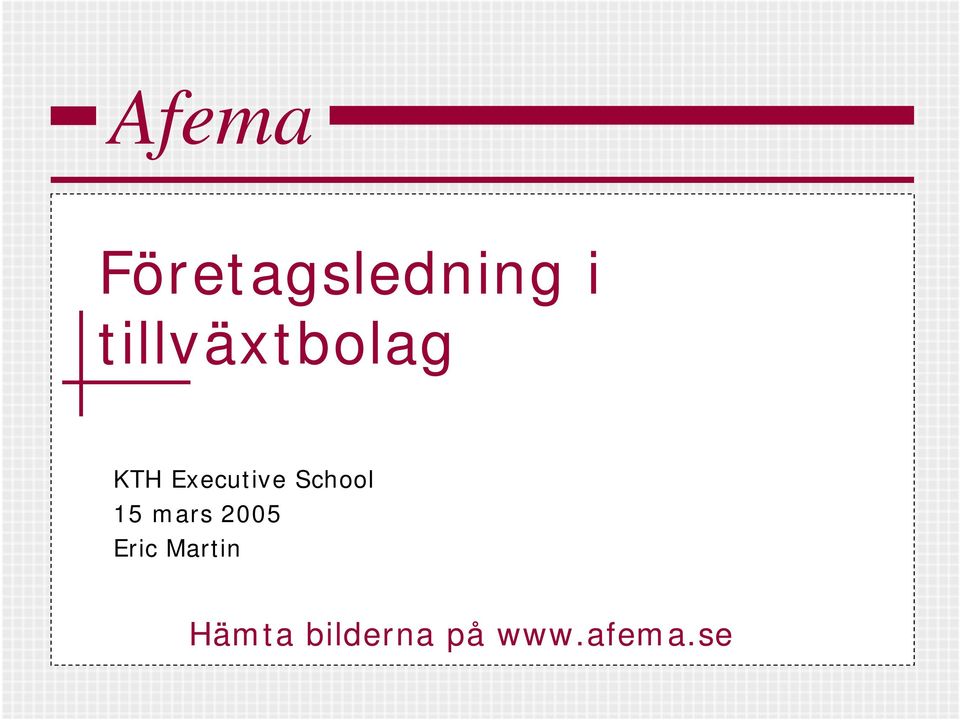 Afema

Företagsledning i tillväxtbolag

KTH Executive School
15 mars 2005
Eric Martin

Hämta bilderna på www.afema.se